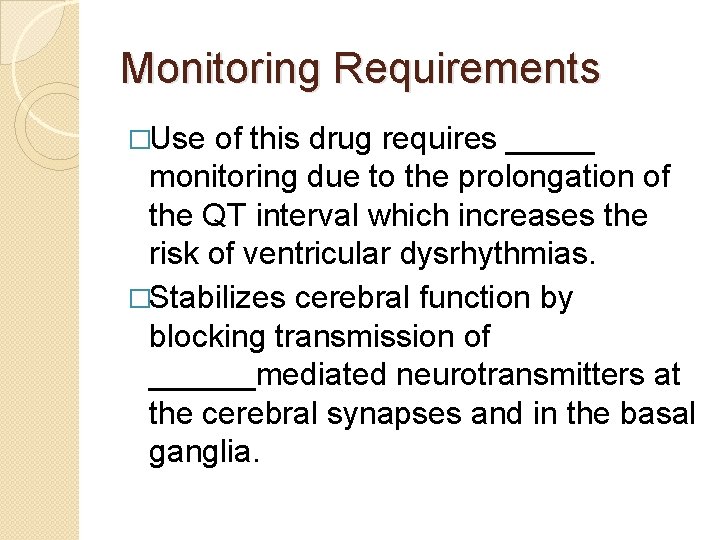 Monitoring Requirements

□Use of this drug requires _____ monitoring due to the prolongation of the QT interval which increases the risk of ventricular dysrhythmias.

□Stabilizes cerebral function by blocking transmission of ______mediated neurotransmitters at the cerebral synapses and in the basal ganglia.